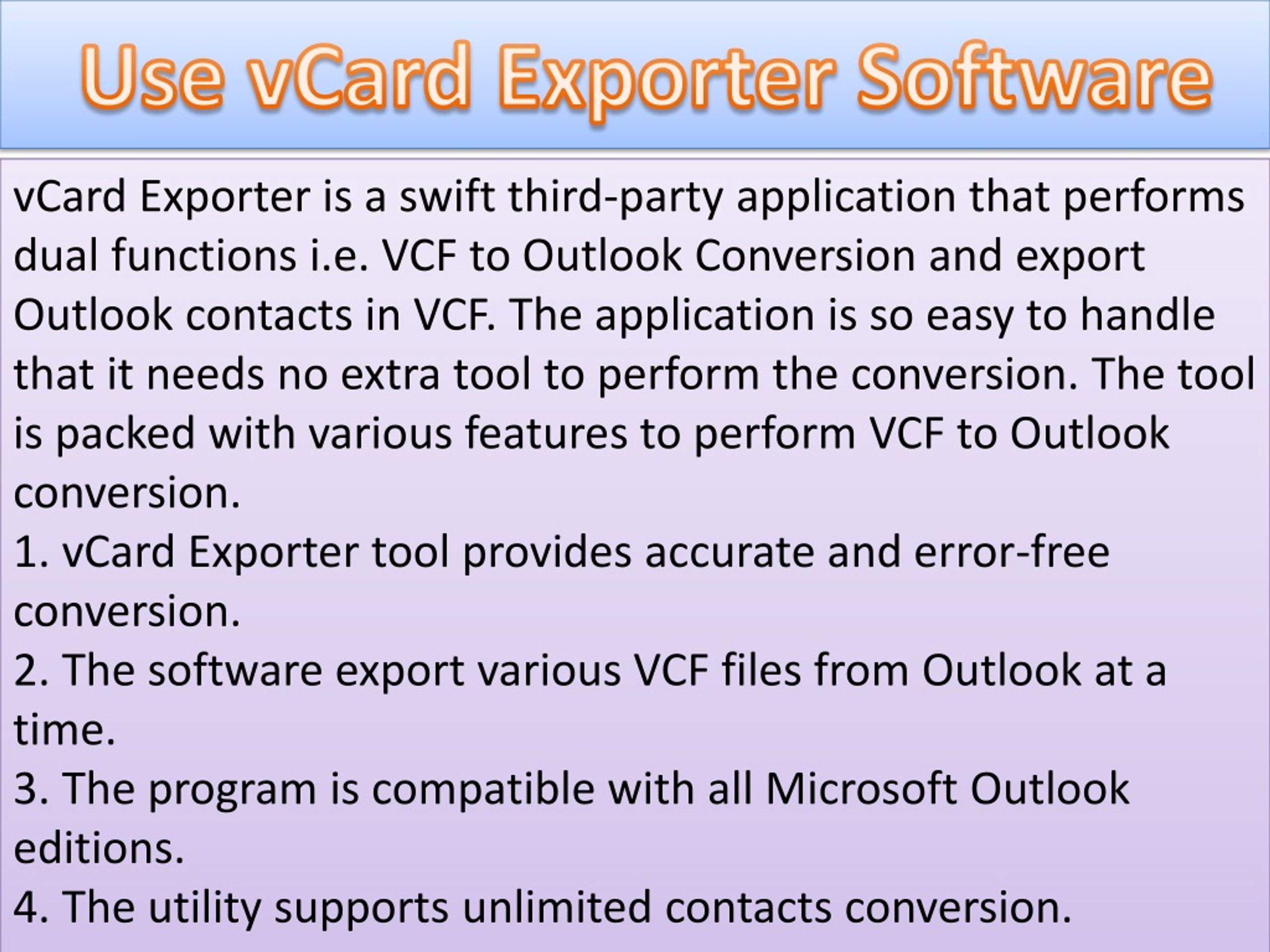 Use vCard Exporter Software

vCard Exporter is a swift third-party application that performs dual functions i.e. VCF to Outlook Conversion and export Outlook contacts in VCF. The application is so easy to handle that it needs no extra tool to perform the conversion. The tool is packed with various features to perform VCF to Outlook conversion.

1. vCard Exporter tool provides accurate and error-free conversion.

2. The software export various VCF files from Outlook at a time.

3. The program is compatible with all Microsoft Outlook editions.

4. The utility supports unlimited contacts conversion.